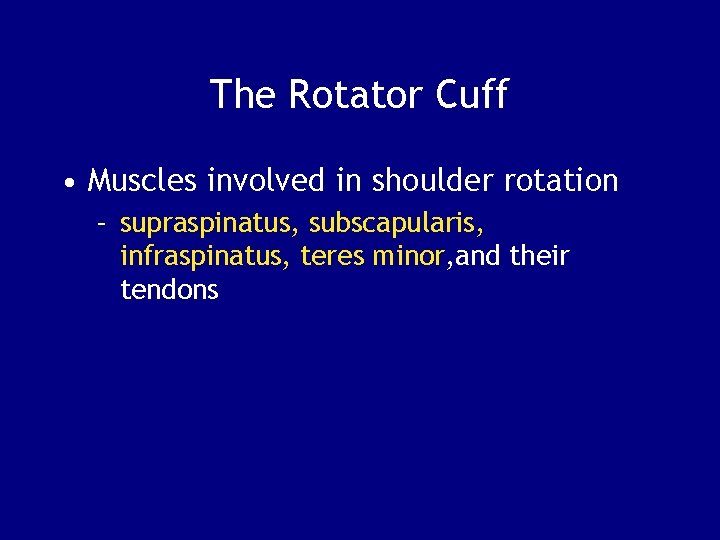 The Rotator Cuff

• Muscles involved in shoulder rotation
  – supraspinatus, subscapularis, infraspinatus, teres minor,and their tendons